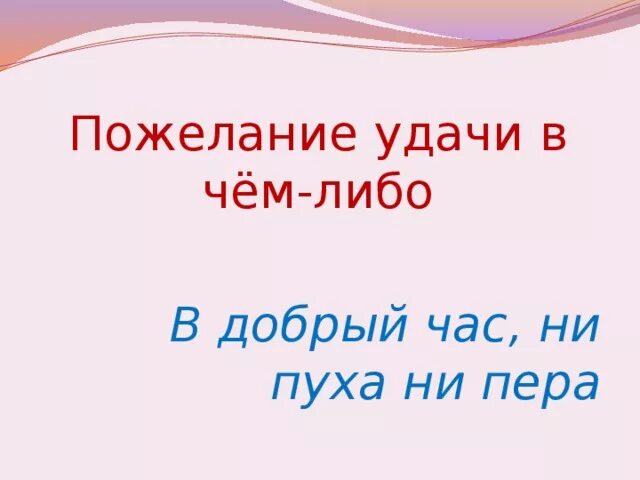 Пожелание удачи в чём-либо

В добрый час, ни пуха ни пера